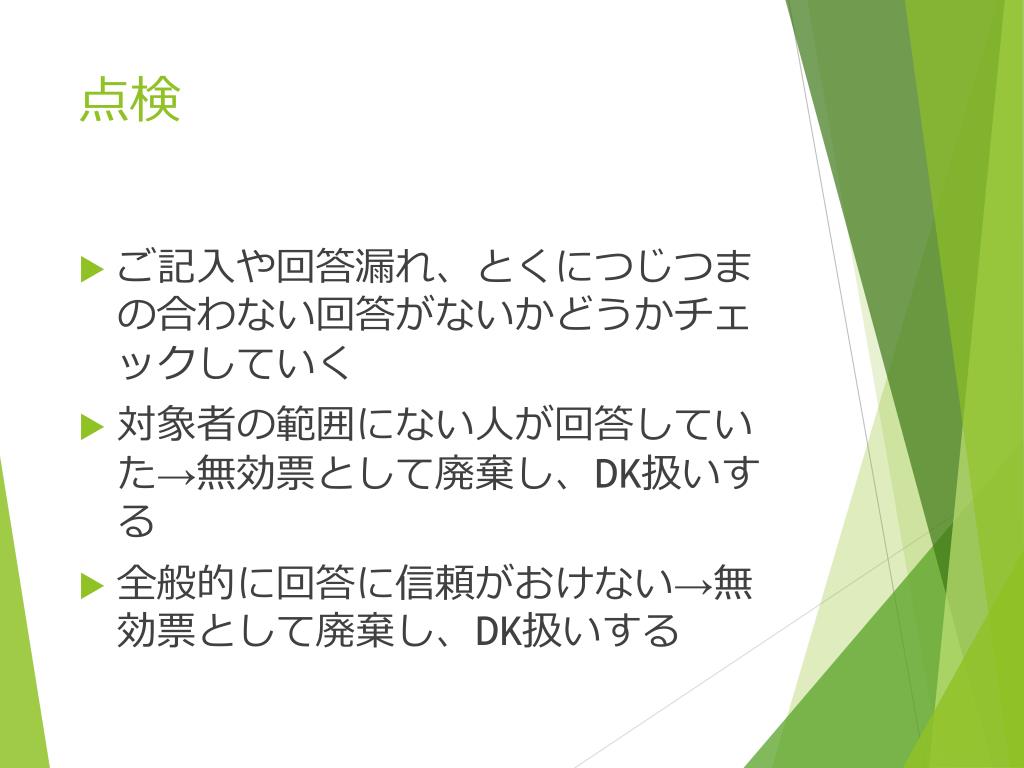 点検

ご記入や回答漏れ、とくにつじつまの合わない回答がないかどうかチェックしていく

対象者の範囲にない人が回答していた→無効票として廃棄し、DK扱いする

全般的に回答に信頼がおけない→無効票として廃棄し、DK扱いする